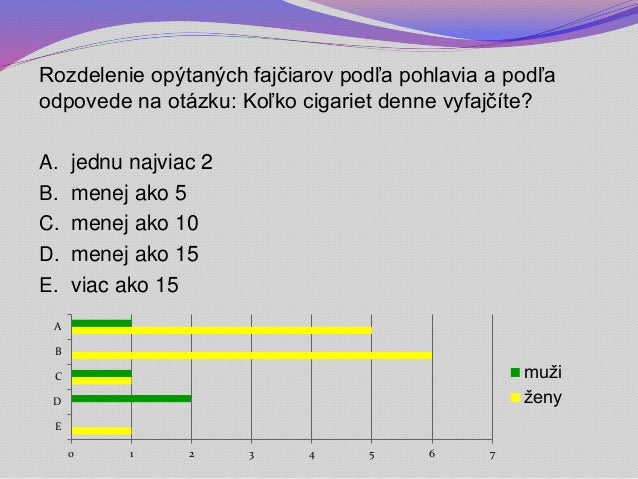 Rozdelenie opýtaných fajčiarov podľa pohlavia a podľa odpovede na otázku: Koľko cigariet denne vyfajčíte?

A. jednu najviac 2
B. menej ako 5
C. menej ako 10
D. menej ako 15
E. viac ako 15

A
B
C
D
E

0 1 2 3 4 5 6 7

muži
ženy